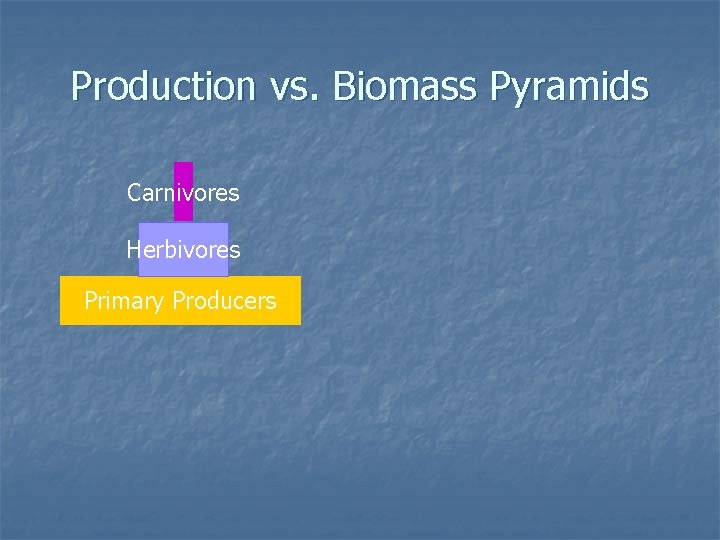 Production vs. Biomass Pyramids

Carnivores

Herbivores

Primary Producers